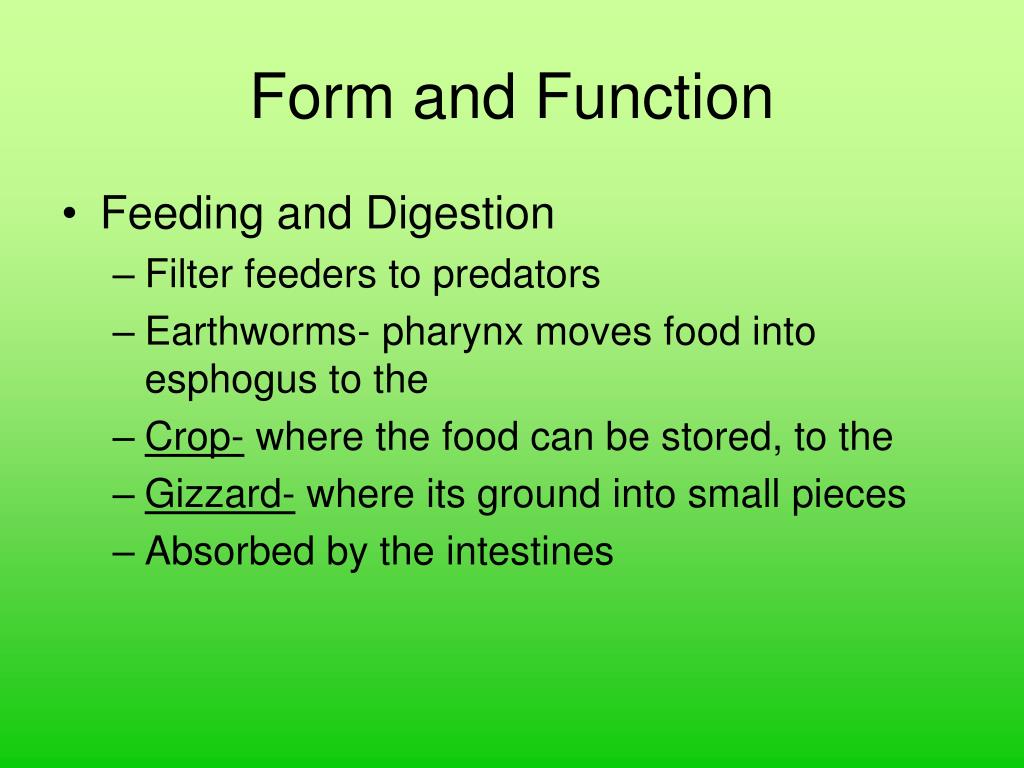 Form and Function

• Feeding and Digestion
– Filter feeders to predators
– Earthworms- pharynx moves food into esphogus to the
– Crop- where the food can be stored, to the
– Gizzard- where its ground into small pieces
– Absorbed by the intestines